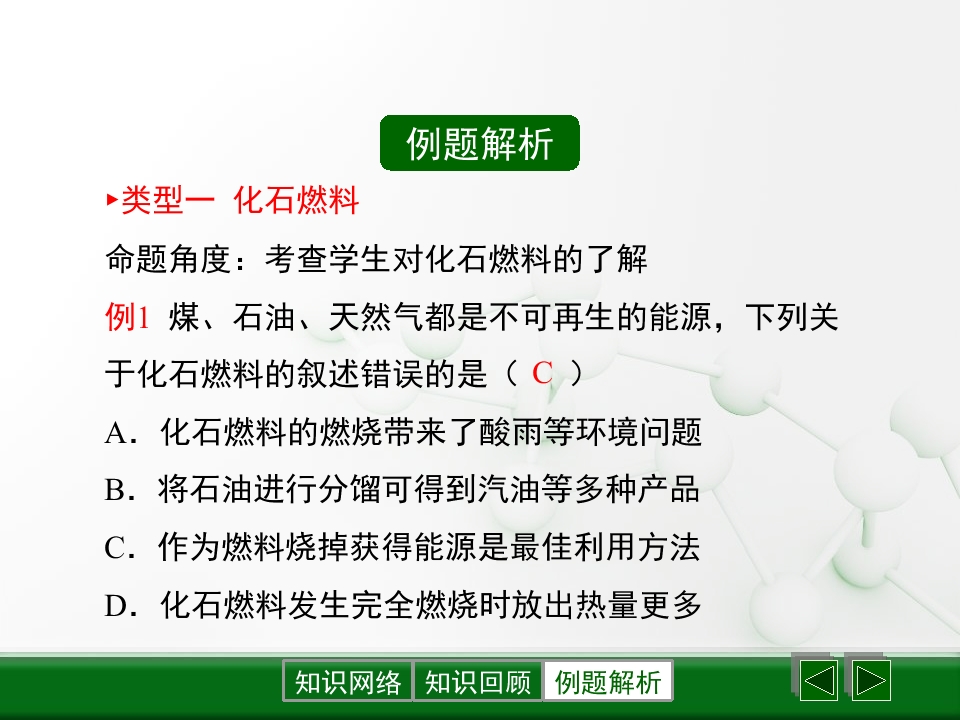 例题解析

▸类型一 化石燃料

命题角度：考查学生对化石燃料的了解

例1 煤、石油、天然气都是不可再生的能源，下列关于化石燃料的叙述错误的是（ C ）

A．化石燃料的燃烧带来了酸雨等环境问题

B．将石油进行分馏可得到汽油等多种产品

C．作为燃料烧掉获得能源是最佳利用方法

D．化石燃料发生完全燃烧时放出热量更多

知识网络 知识回顾 例题解析